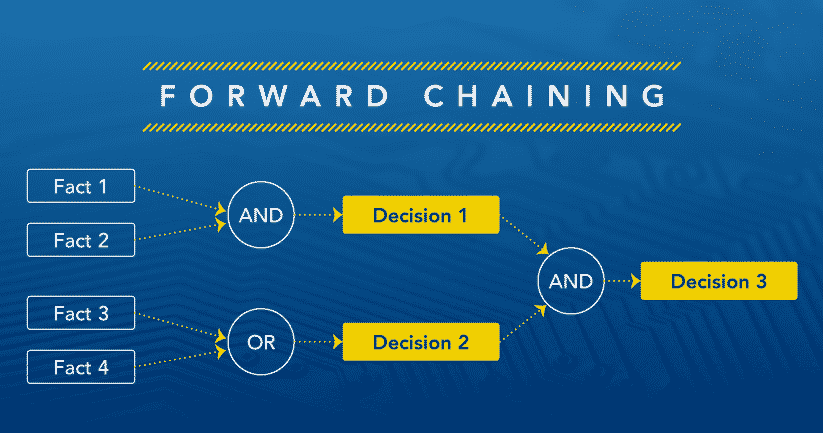 FORWARD CHAINING

Fact 1
Fact 2
AND
Decision 1

Fact 3
Fact 4
OR
Decision 2

AND
Decision 3